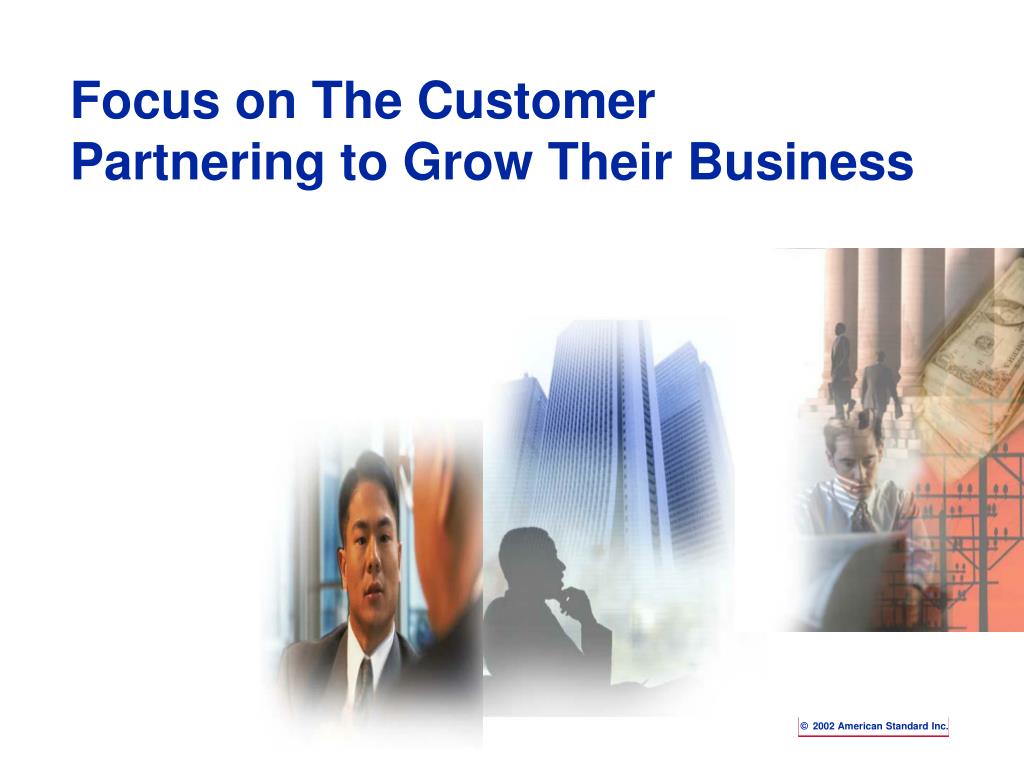 Focus on The Customer
Partnering to Grow Their Business

© 2002 American Standard Inc.